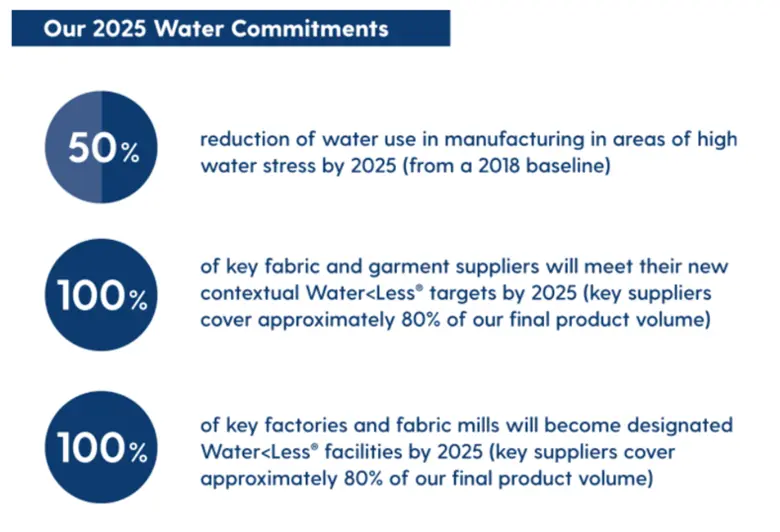 Our 2025 Water Commitments

50%

reduction of water use in manufacturing in areas of high water stress by 2025 (from a 2018 baseline)

100%

of key fabric and garment suppliers will meet their new contextual Water<Less® targets by 2025 (key suppliers cover approximately 80% of our final product volume)

100%

of key factories and fabric mills will become designated Water<Less® facilities by 2025 (key suppliers cover approximately 80% of our final product volume)